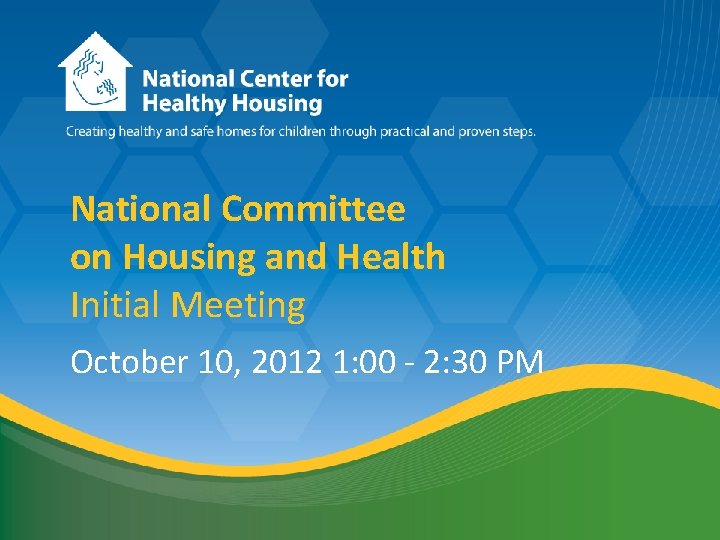 National Center for Healthy Housing

Creating healthy and safe homes for children through practical and proven steps.

National Committee on Housing and Health
Initial Meeting

October 10, 2012 1:00 - 2:30 PM